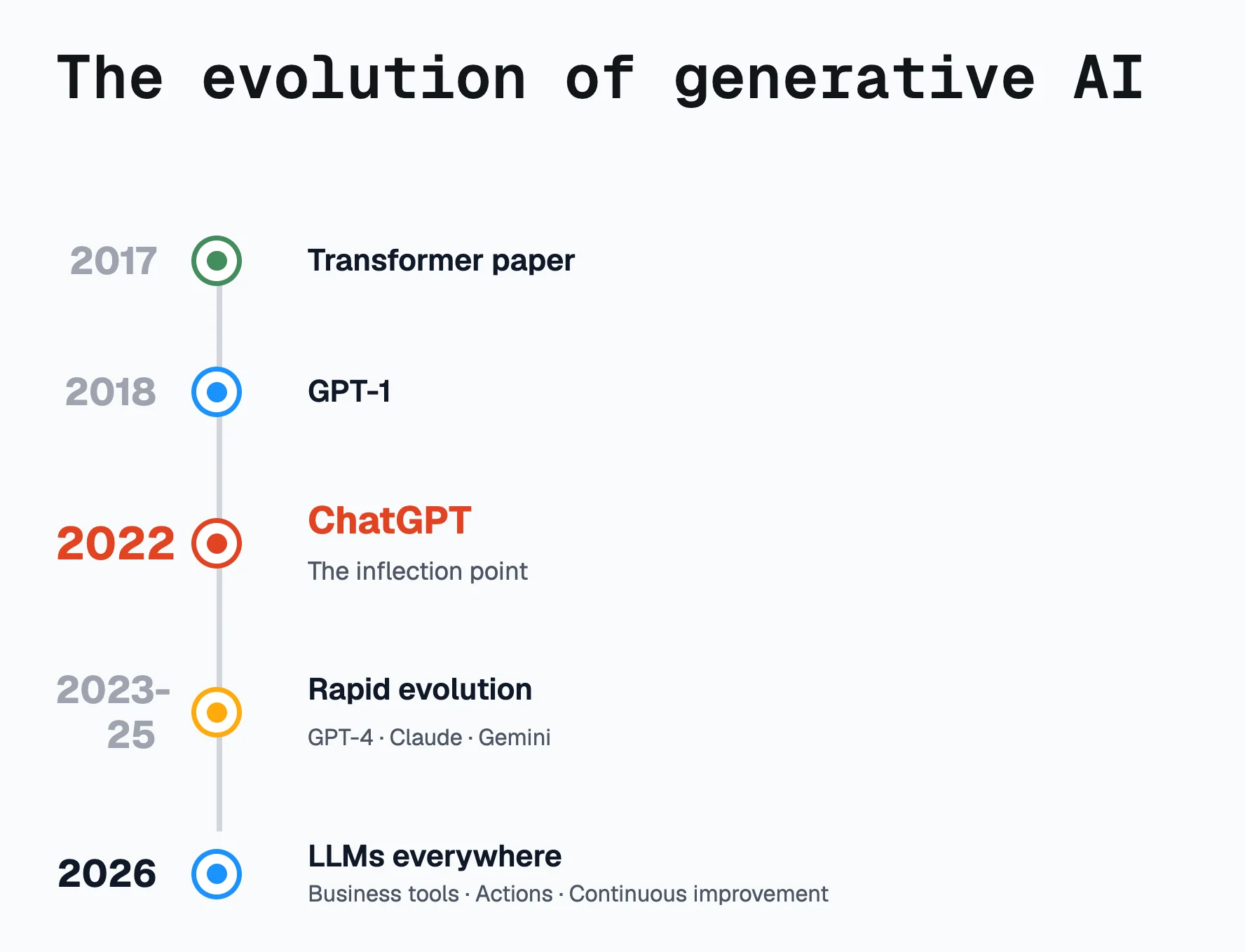 The evolution of generative AI

2017 Transformer paper

2018 GPT-1

2022 ChatGPT
The inflection point

2023-25 Rapid evolution
GPT-4 · Claude · Gemini

2026 LLMs everywhere
Business tools · Actions · Continuous improvement